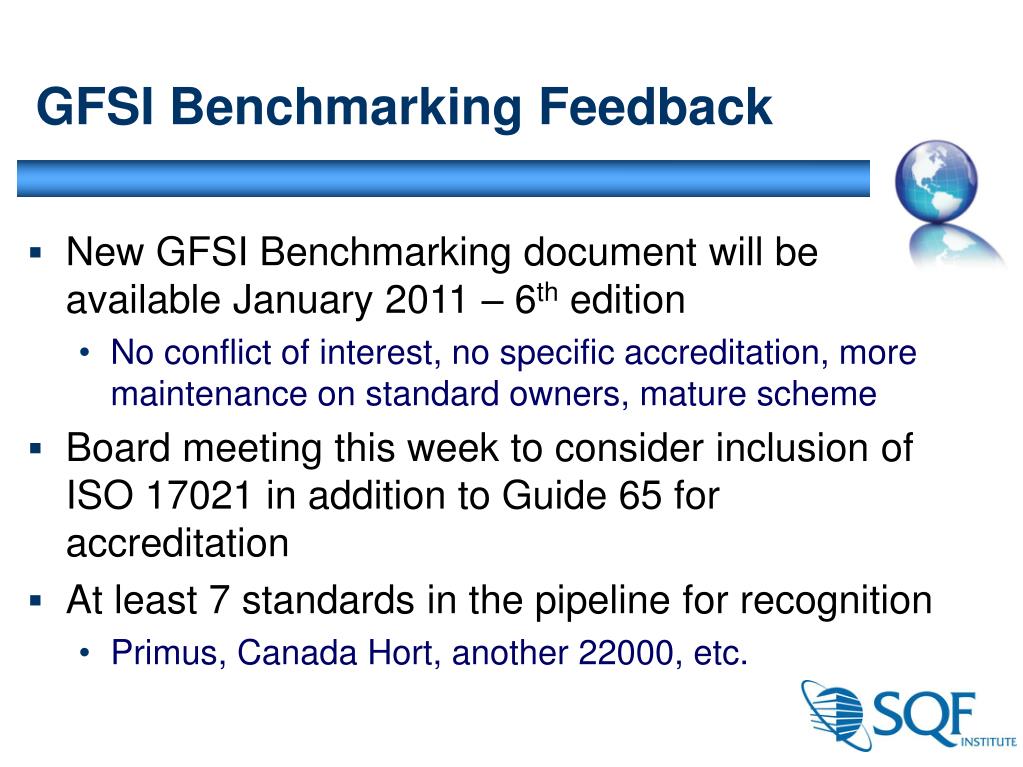 GFSI Benchmarking Feedback

▪ New GFSI Benchmarking document will be available January 2011 – 6$^{th}$ edition
• No conflict of interest, no specific accreditation, more maintenance on standard owners, mature scheme
▪ Board meeting this week to consider inclusion of ISO 17021 in addition to Guide 65 for accreditation
▪ At least 7 standards in the pipeline for recognition
• Primus, Canada Hort, another 22000, etc.

SQF INSTITUTE